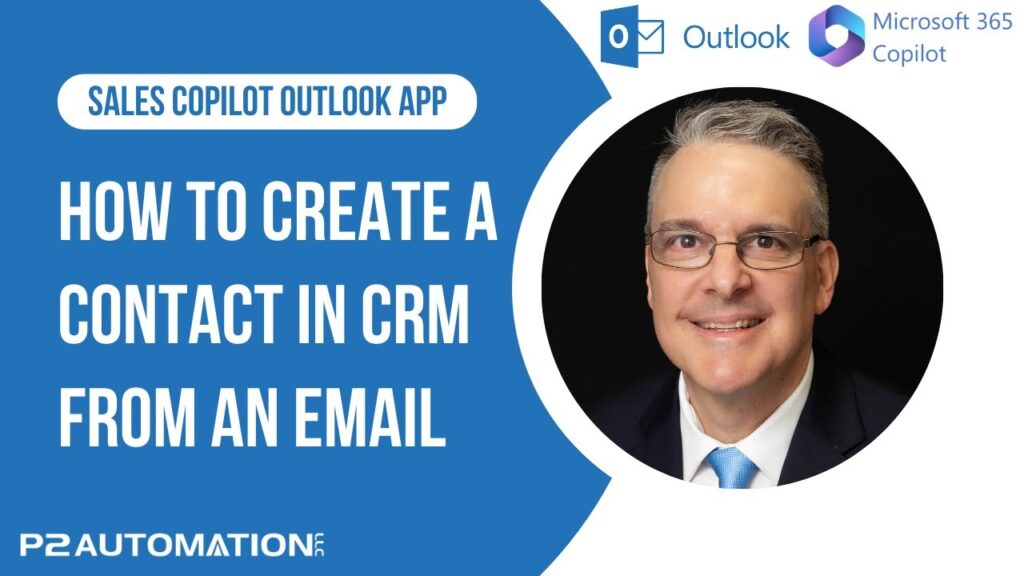 Outlook

Microsoft 365 Copilot

SALES COPILOT OUTLOOK APP

HOW TO CREATE A CONTACT IN CRM FROM AN EMAIL

P2 AUTOMATION LLC